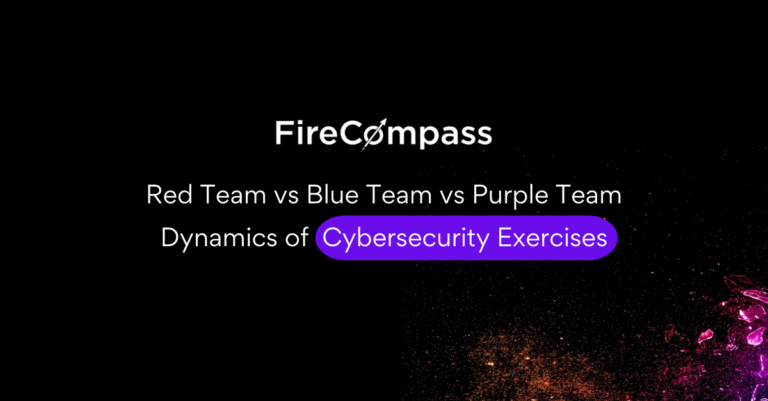 FireCompass

Red Team vs Blue Team vs Purple Team
Dynamics of Cybersecurity Exercises